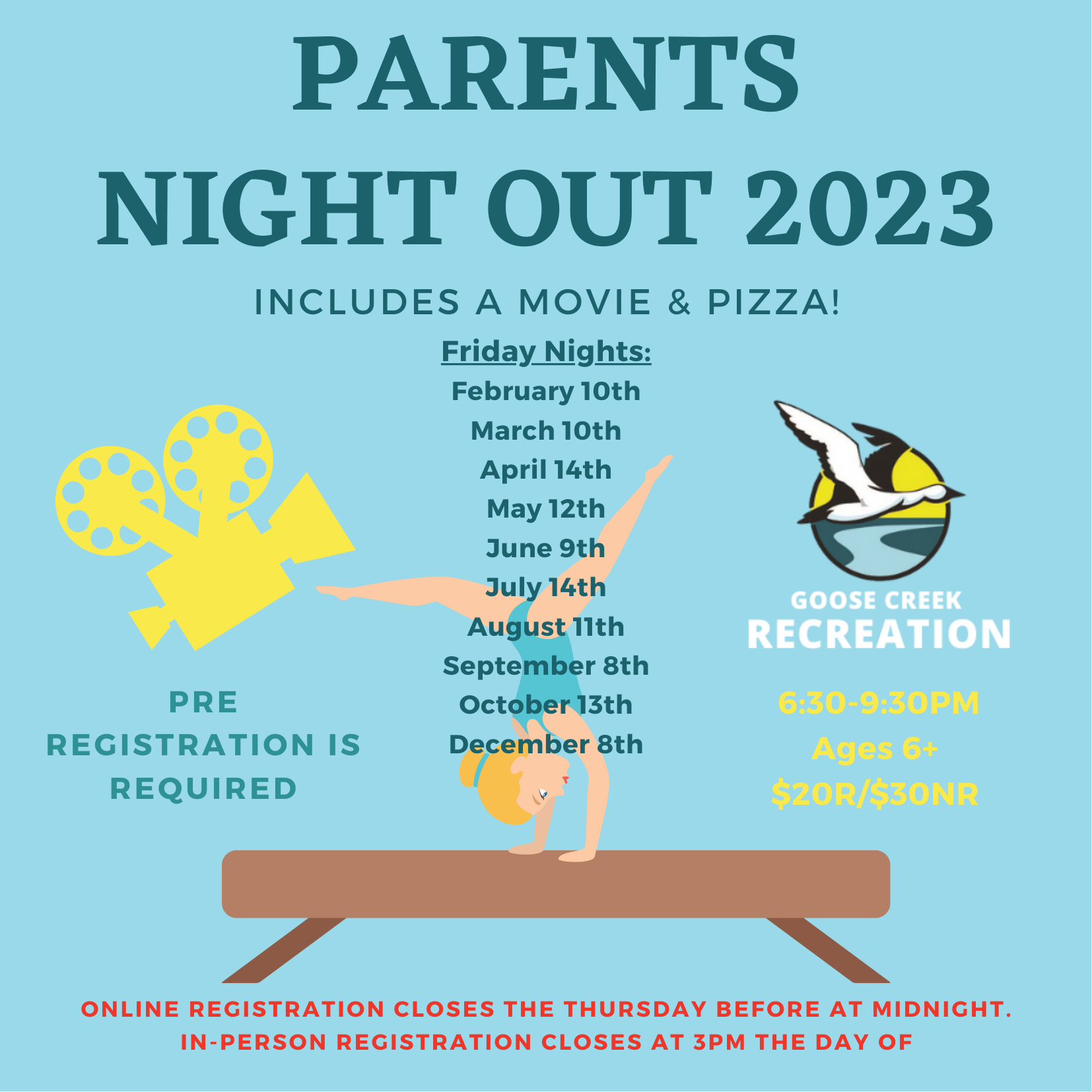 PARENTS NIGHT OUT 2023

INCLUDES A MOVIE & PIZZA!

Friday Nights:
February 10th
March 10th
April 14th
May 12th
June 9th
July 14th
August 11th
September 8th
October 13th
December 8th

PRE REGISTRATION IS REQUIRED

GOOSE CREEK
RECREATION

6:30-9:30PM
Ages 6+
$20R/$30NR

ONLINE REGISTRATION CLOSES THE THURSDAY BEFORE AT MIDNIGHT.
IN-PERSON REGISTRATION CLOSES AT 3PM THE DAY OF